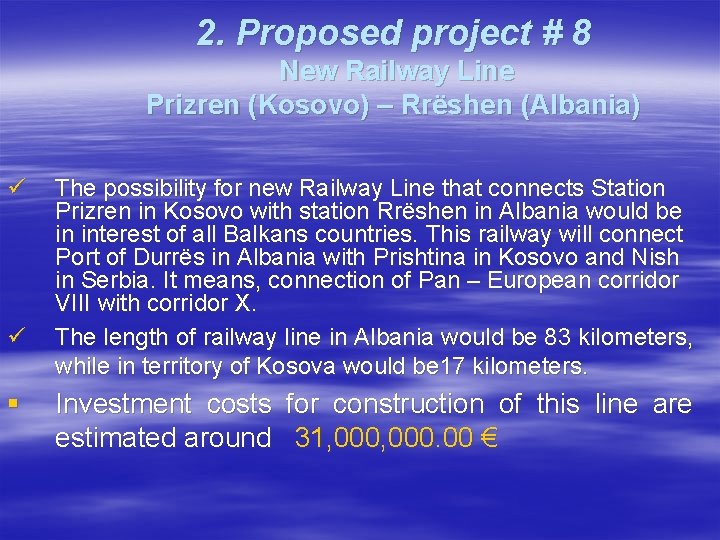 2. Proposed project # 8

New Railway Line
Prizren (Kosovo) – Rrëshen (Albania)

✓ The possibility for new Railway Line that connects Station Prizren in Kosovo with station Rrëshen in Albania would be in interest of all Balkans countries. This railway will connect Port of Durrës in Albania with Prishtina in Kosovo and Nish in Serbia. It means, connection of Pan – European corridor VIII with corridor X.

✓ The length of railway line in Albania would be 83 kilometers, while in territory of Kosova would be17 kilometers.

▪ Investment costs for construction of this line are estimated around 31,000,000.00 €